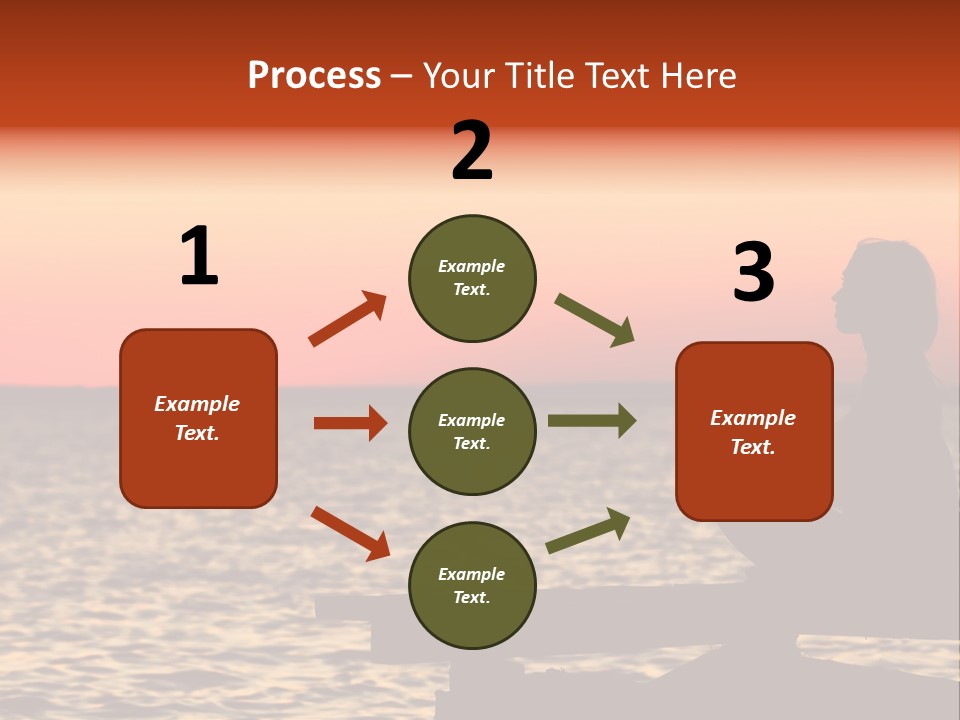 Process – Your Title Text Here

1

Example Text.

2

Example Text.

Example Text.

Example Text.

3

Example Text.